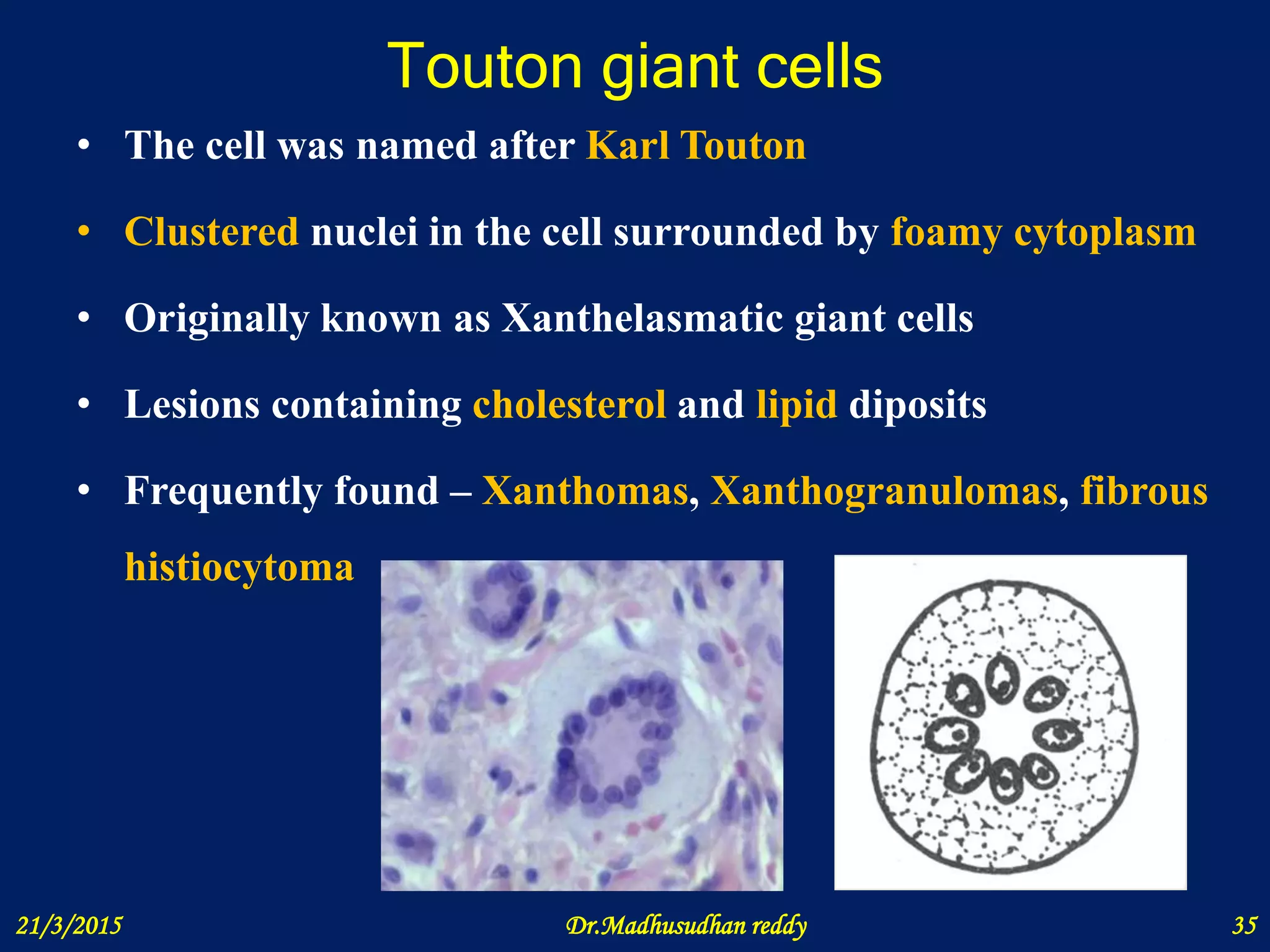 Touton giant cells

• The cell was named after Karl Touton

• Clustered nuclei in the cell surrounded by foamy cytoplasm

• Originally known as Xanthelasmatic giant cells

• Lesions containing cholesterol and lipid diposits

• Frequently found – Xanthomas, Xanthogranulomas, fibrous histiocytoma

21/3/2015

Dr.Madhusudhan reddy

35